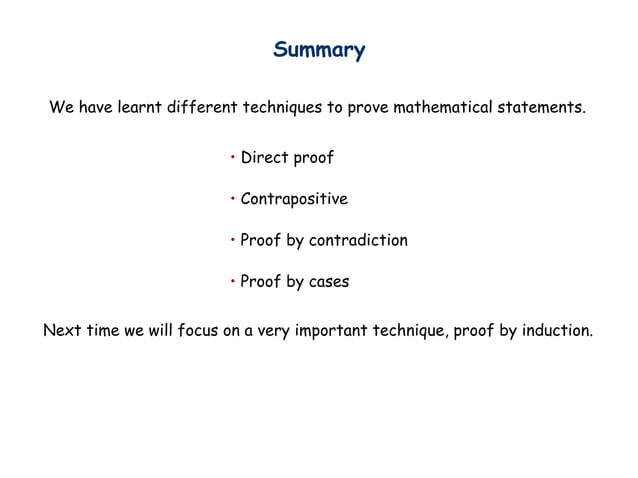 Summary

We have learnt different techniques to prove mathematical statements.

• Direct proof

• Contrapositive

• Proof by contradiction

• Proof by cases

Next time we will focus on a very important technique, proof by induction.